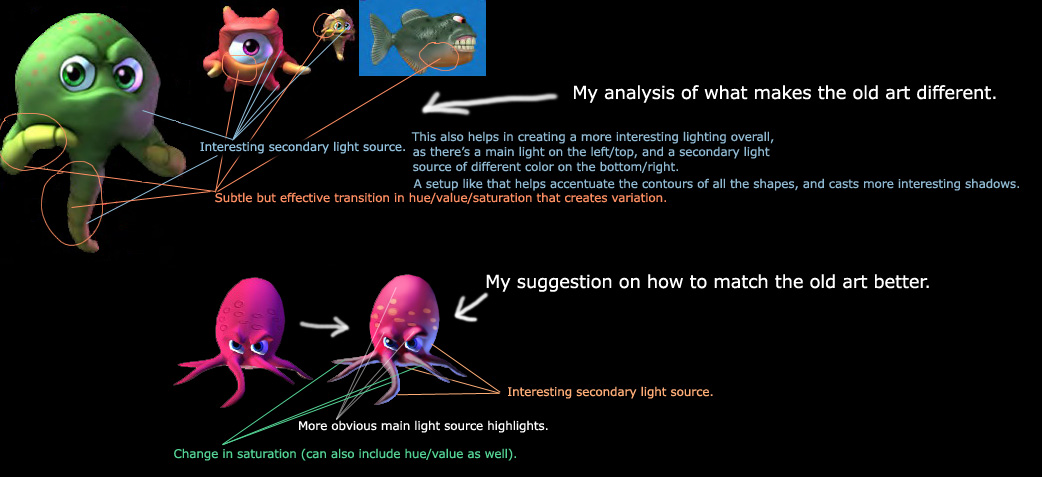 My analysis of what makes the old art different.

Interesting secondary light source.

This also helps in creating a more interesting lighting overall, as there's a main light on the left/top, and a secondary light source of different color on the bottom/right.

A setup like that helps accentuate the contours of all the shapes, and casts more interesting shadows.

Subtle but effective transition in hue/value/saturation that creates variation.

My suggestion on how to match the old art better.

Interesting secondary light source.

More obvious main light source highlights.

Change in saturation (can also include hue/value as well).